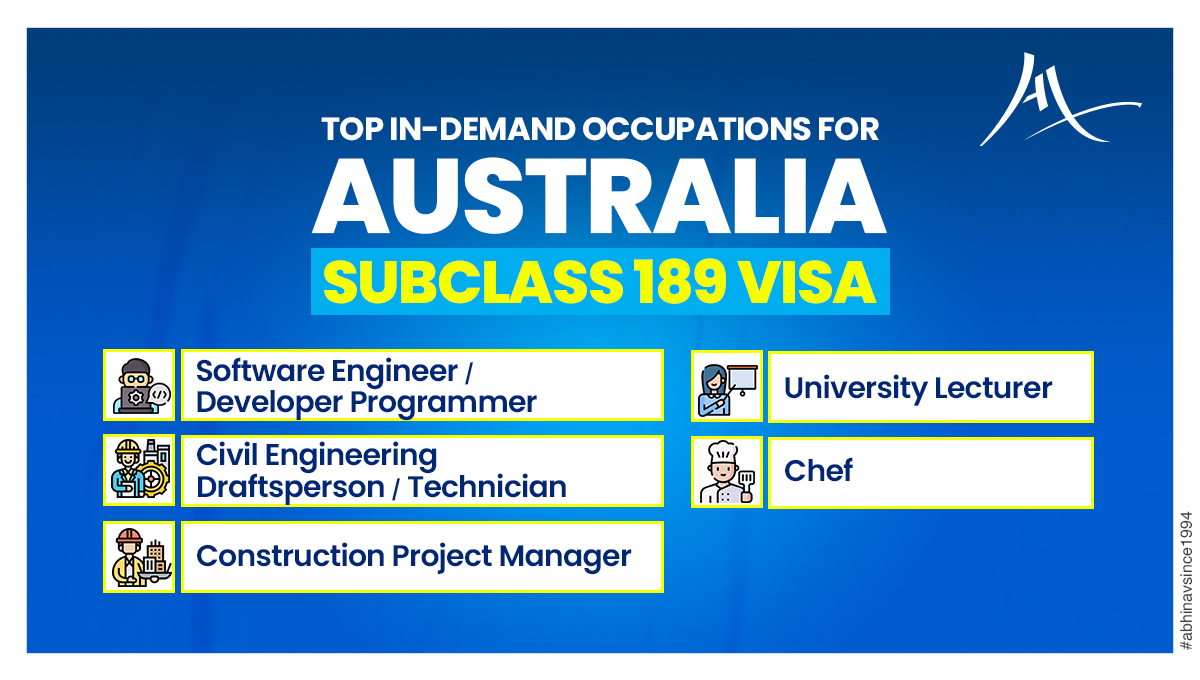 TOP IN-DEMAND OCCUPATIONS FOR
AUSTRALIA
SUBCLASS 189 VISA

Software Engineer / Developer Programmer

Civil Engineering Draftsperson / Technician

Construction Project Manager

University Lecturer

Chef

#abhinavsince1994